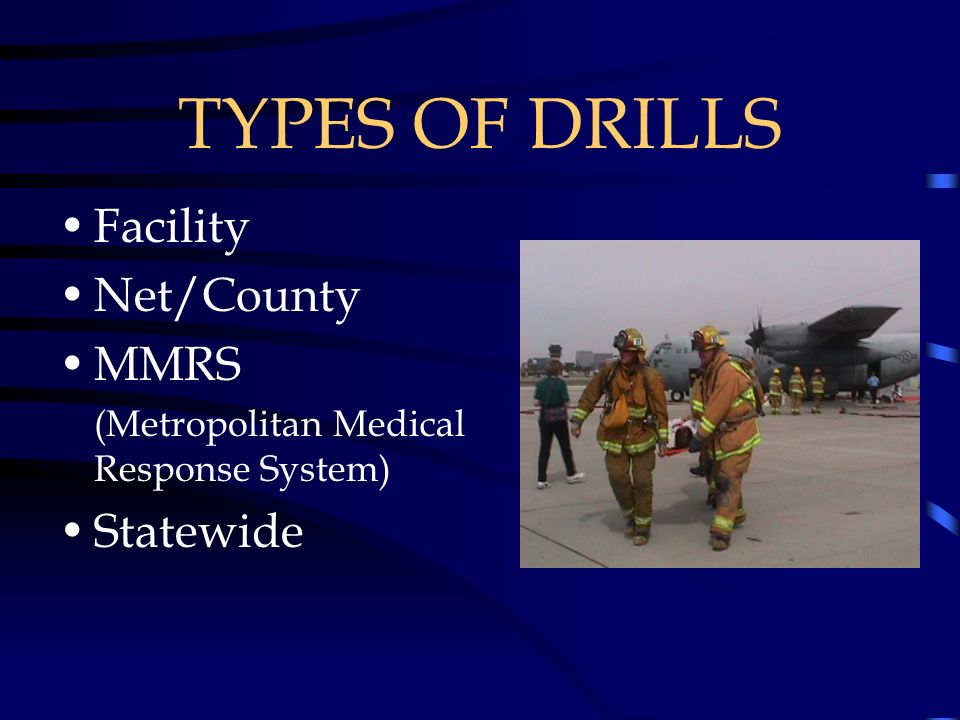 TYPES OF DRILLS

• Facility
• Net/County
• MMRS
(Metropolitan Medical Response System)
• Statewide